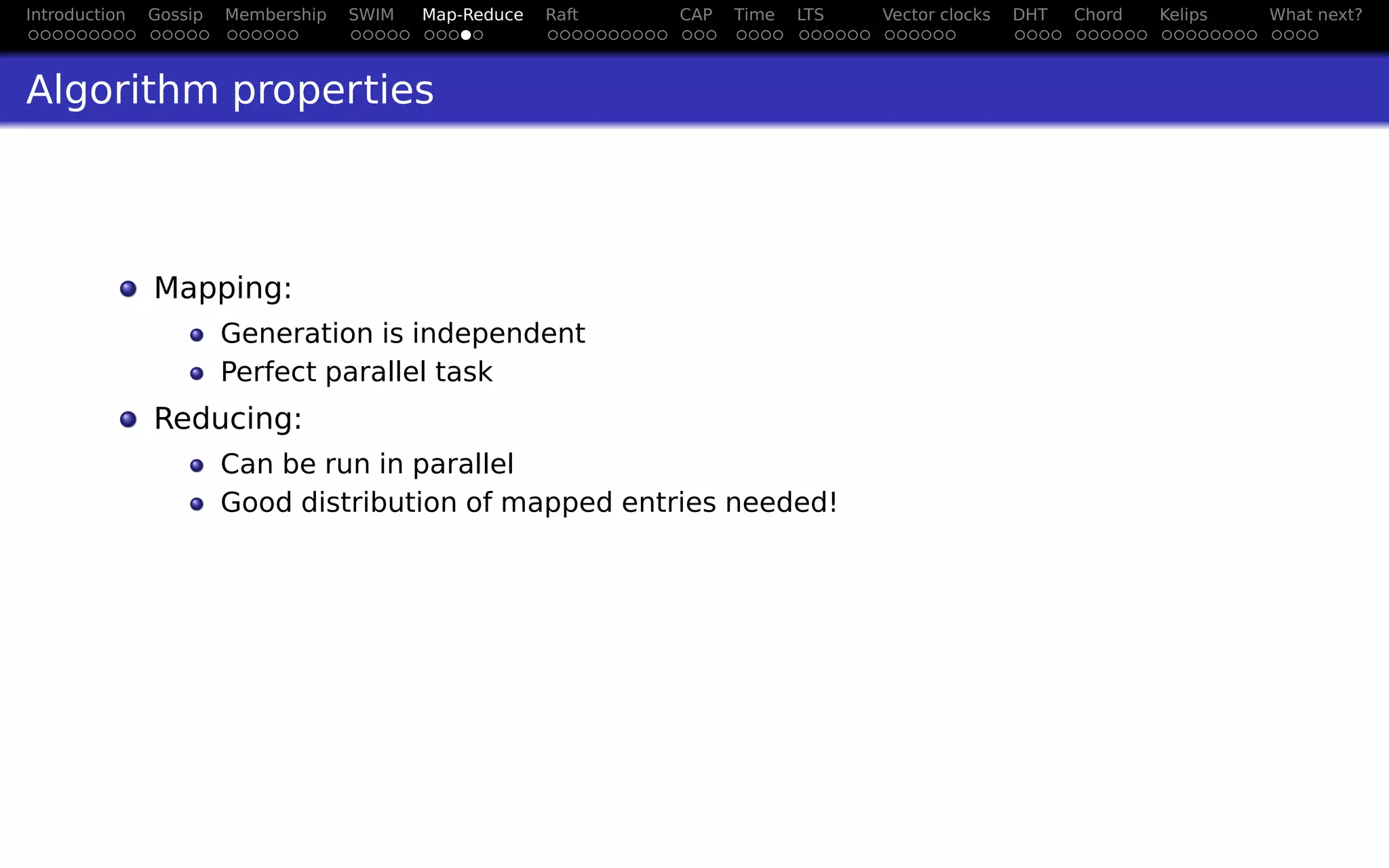 Introduction Gossip Membership SWIM Map-Reduce Raft CAP Time LTS Vector clocks DHT Chord Kelips What next?

Algorithm properties

- Mapping:
  - Generation is independent
  - Perfect parallel task
- Reducing:
  - Can be run in parallel
  - Good distribution of mapped entries needed!